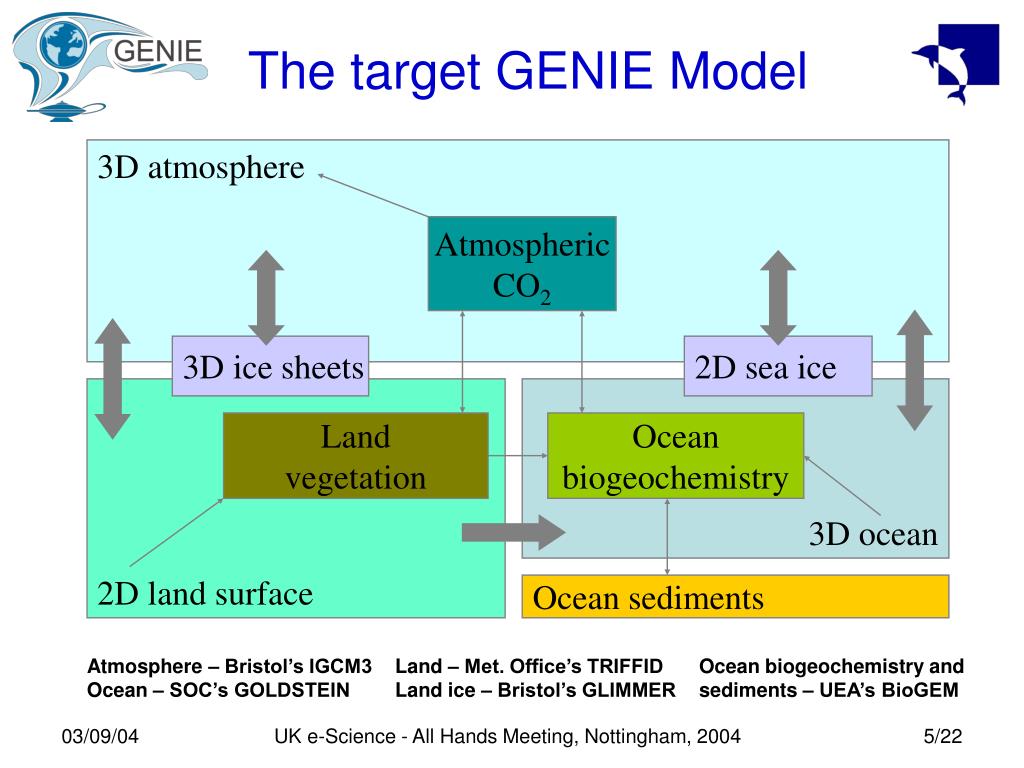 GENIE

The target GENIE Model

3D atmosphere

Atmospheric $CO_2$

3D ice sheets

2D sea ice

Land vegetation

Ocean biogeochemistry

3D ocean

2D land surface

Ocean sediments

Atmosphere – Bristol's IGCM3
Ocean – SOC's GOLDSTEIN

Land – Met. Office's TRIFFID
Land ice – Bristol's GLIMMER

Ocean biogeochemistry and sediments – UEA's BioGEM

03/09/04

UK e-Science - All Hands Meeting, Nottingham, 2004

5/22